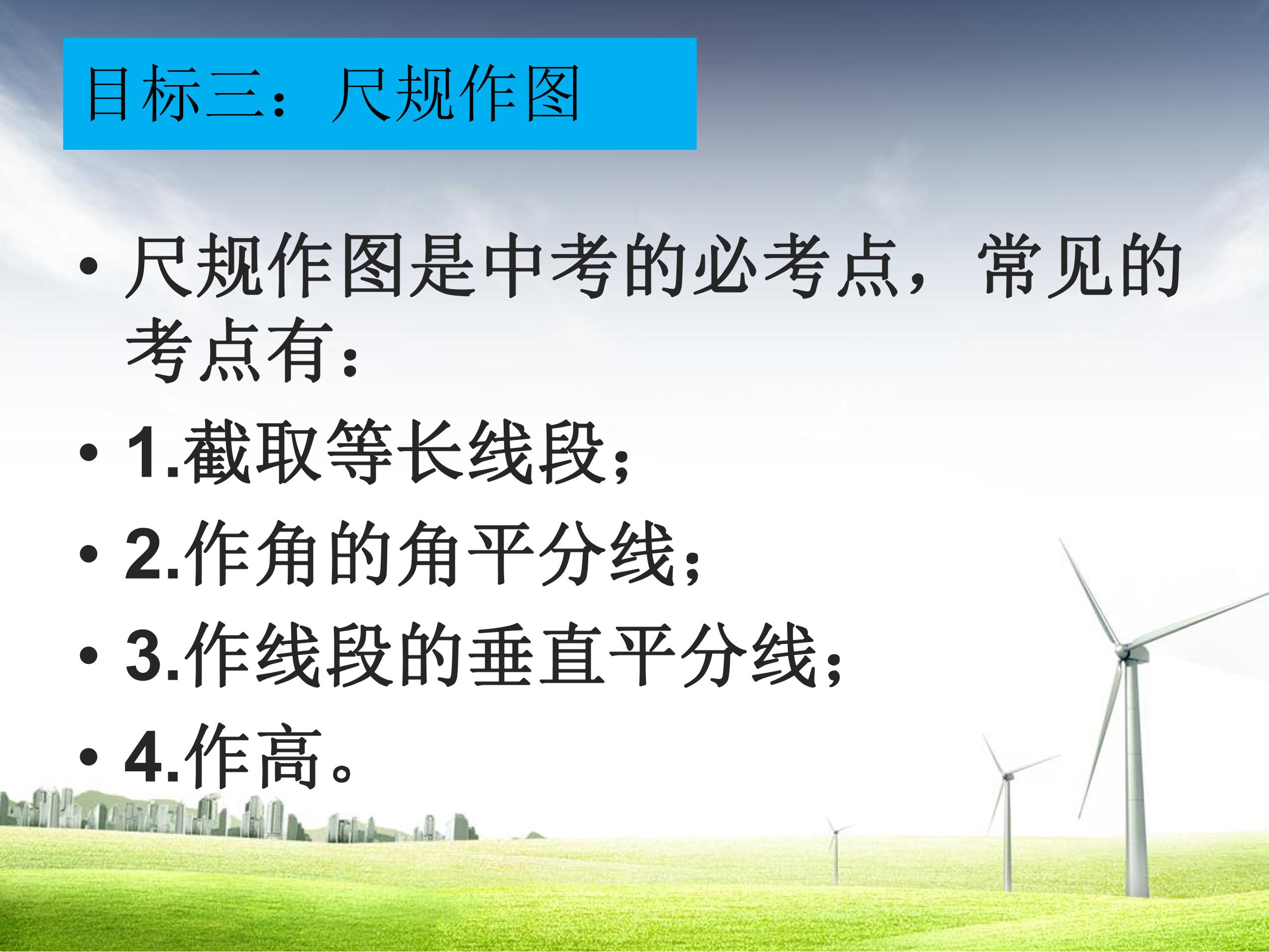 目标三：尺规作图

• 尺规作图是中考的必考点，常见的考点有：
• 1.截取等长线段；
• 2.作角的角平分线；
• 3.作线段的垂直平分线；
• 4.作高。